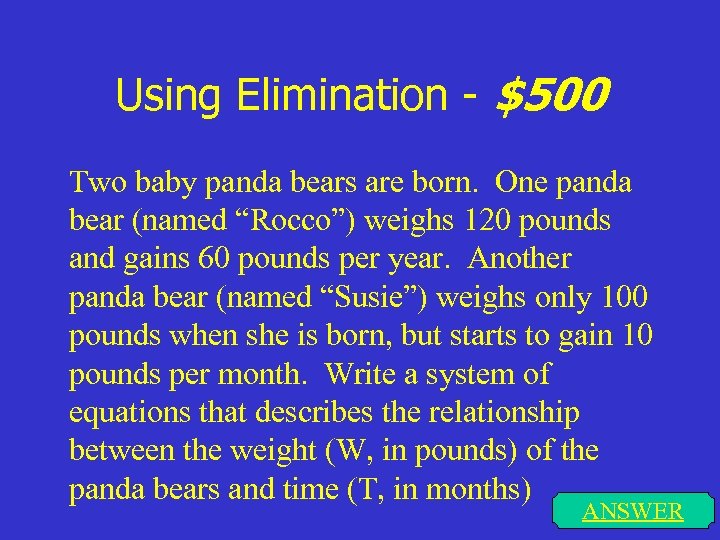 Using Elimination - $500

Two baby panda bears are born. One panda bear (named “Rocco”) weighs 120 pounds and gains 60 pounds per year. Another panda bear (named “Susie”) weighs only 100 pounds when she is born, but starts to gain 10 pounds per month. Write a system of equations that describes the relationship between the weight (W, in pounds) of the panda bears and time (T, in months)

ANSWER